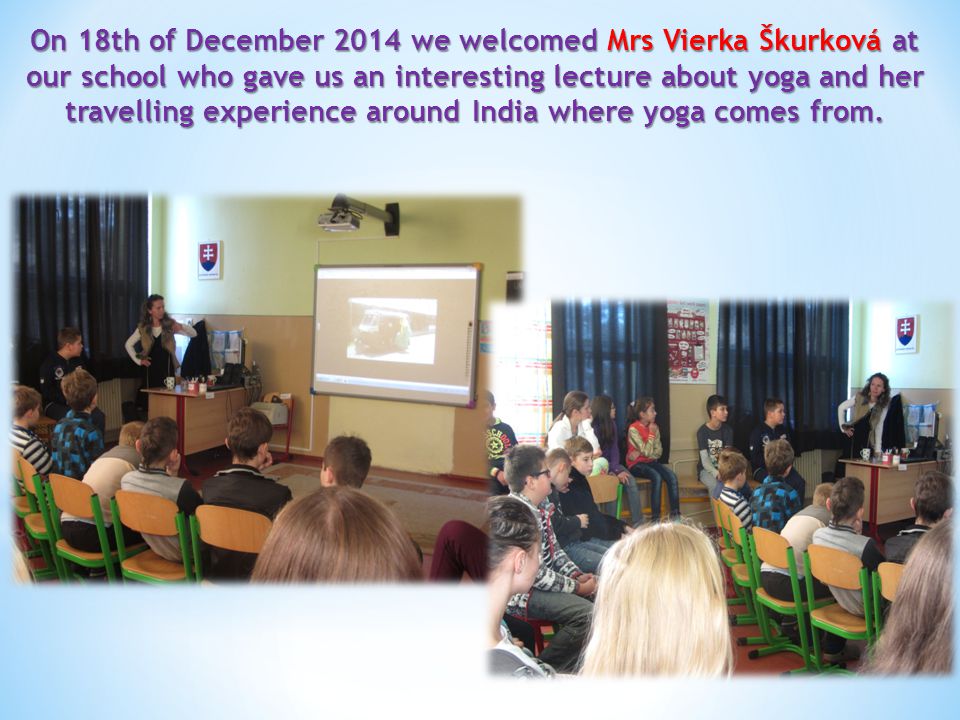 On 18th of December 2014 we welcomed Mrs Vierka Škurková at our school who gave us an interesting lecture about yoga and her travelling experience around India where yoga comes from.